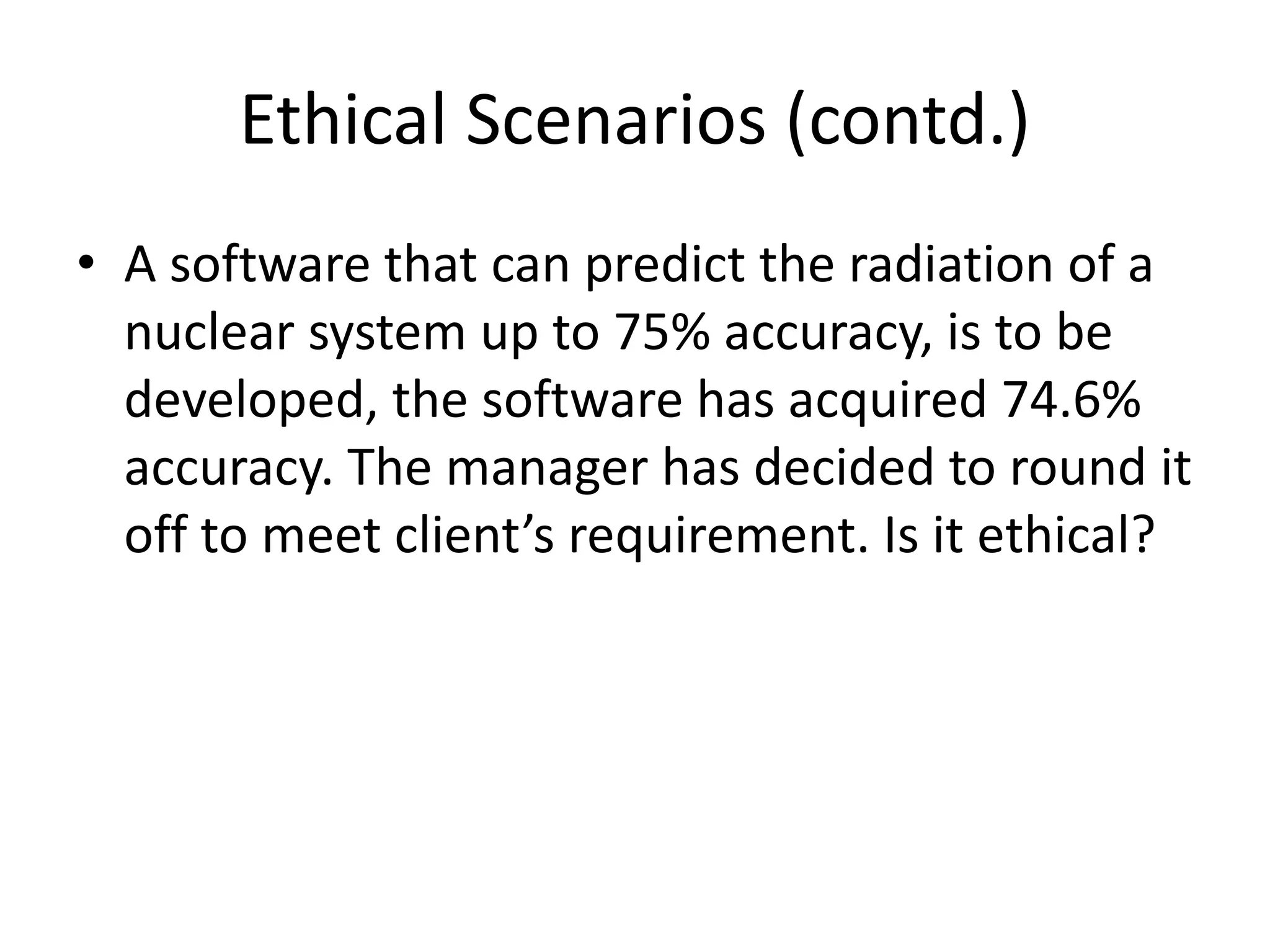 Ethical Scenarios (contd.)

• A software that can predict the radiation of a nuclear system up to 75% accuracy, is to be developed, the software has acquired 74.6% accuracy. The manager has decided to round it off to meet client’s requirement. Is it ethical?